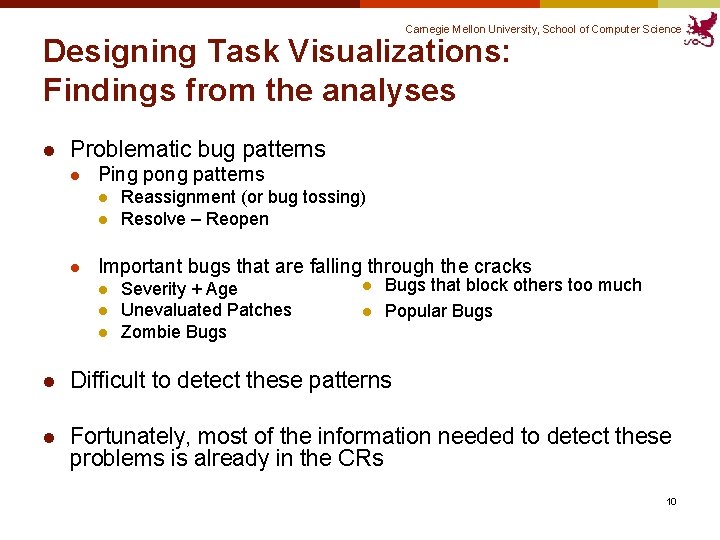 Carnegie Mellon University, School of Computer Science

Designing Task Visualizations: Findings from the analyses

- Problematic bug patterns
  - Ping pong patterns
    - Reassignment (or bug tossing)
    - Resolve – Reopen
  - Important bugs that are falling through the cracks
    - Severity + Age
    - Unevaluated Patches
    - Zombie Bugs
    - Bugs that block others too much
    - Popular Bugs
- Difficult to detect these patterns
- Fortunately, most of the information needed to detect these problems is already in the CRs

10